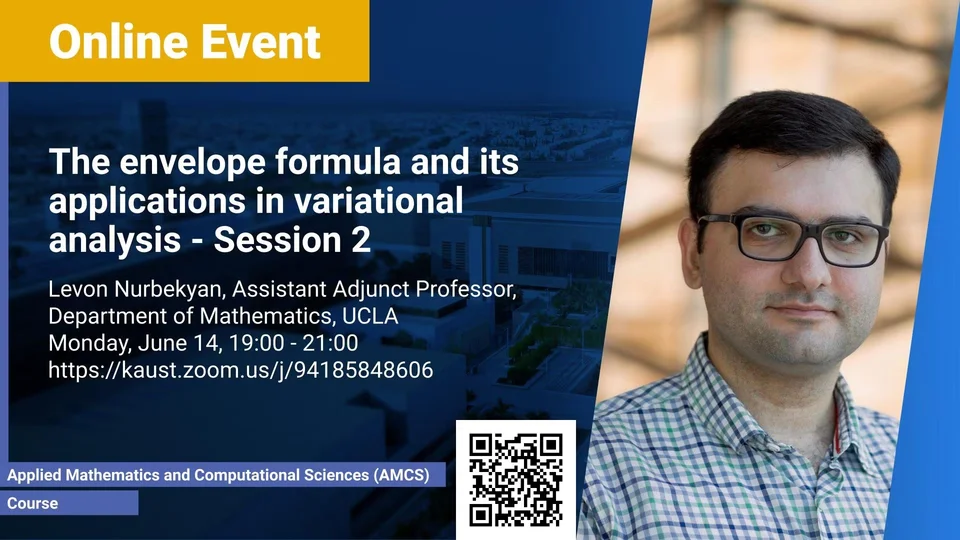 Online Event

The envelope formula and its applications in variational analysis - Session 2

Levon Nurbekyan, Assistant Adjunct Professor, Department of Mathematics, UCLA
Monday, June 14, 19:00 - 21:00
https://kaust.zoom.us/j/94185848606

Applied Mathematics and Computational Sciences (AMCS)

Course